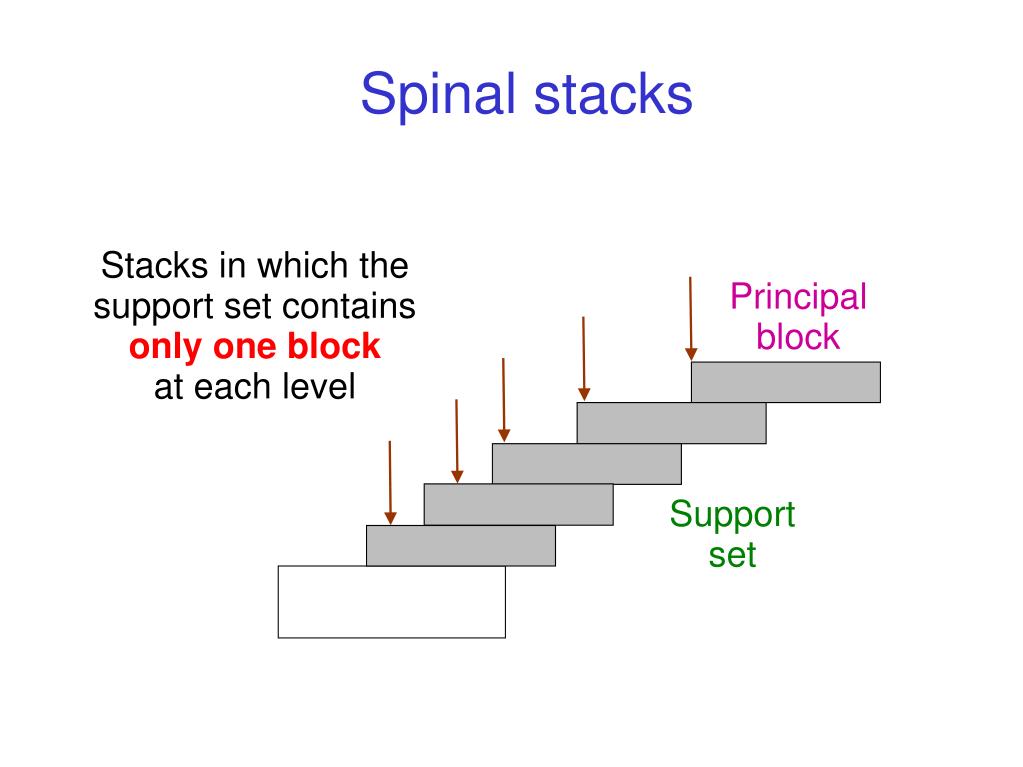 Spinal stacks

Stacks in which the support set contains only one block at each level

Principal block

Support set